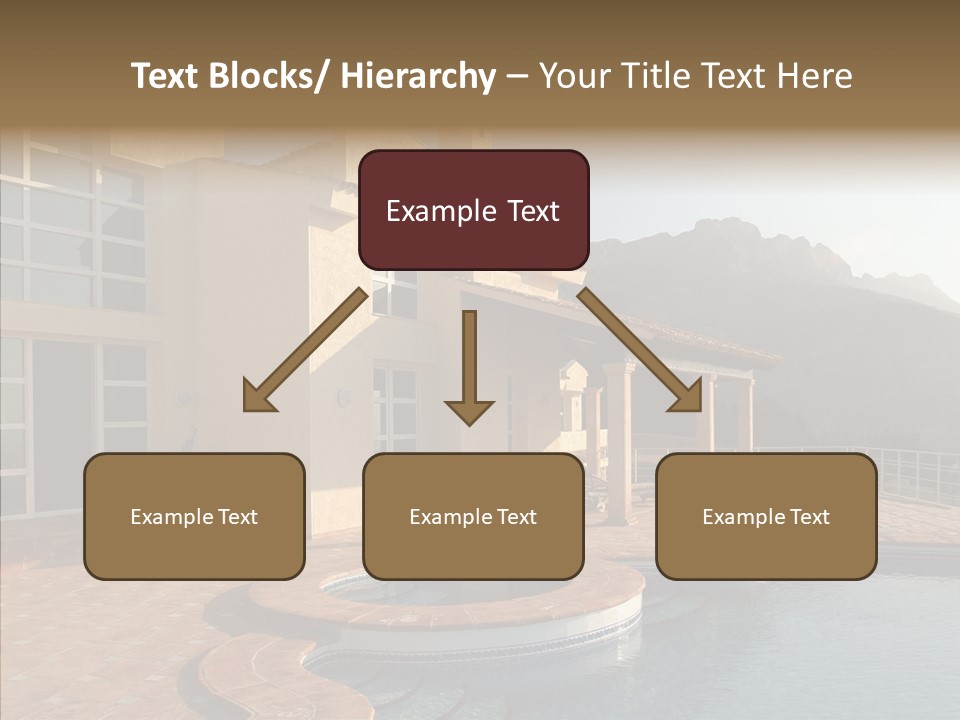 Text Blocks/ Hierarchy – Your Title Text Here

Example Text

Example Text

Example Text

Example Text